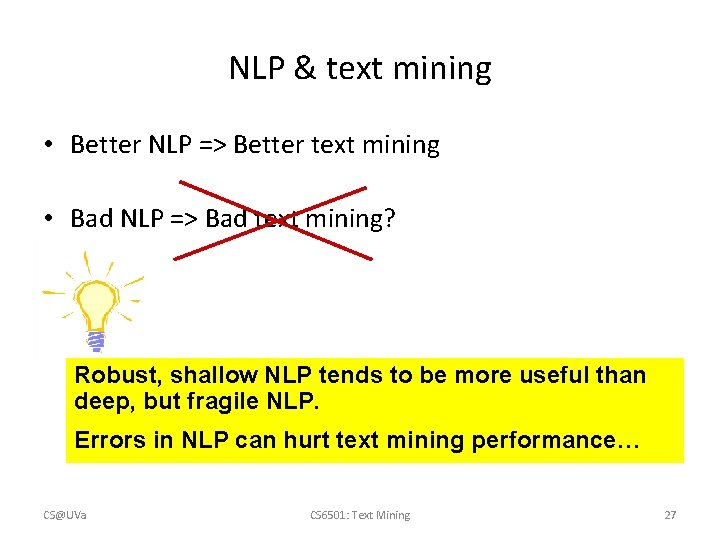 NLP & text mining

• Better NLP => Better text mining

• Bad NLP => Bad text mining?

Robust, shallow NLP tends to be more useful than deep, but fragile NLP.

Errors in NLP can hurt text mining performance…

CS@UVa

CS6501: Text Mining

27